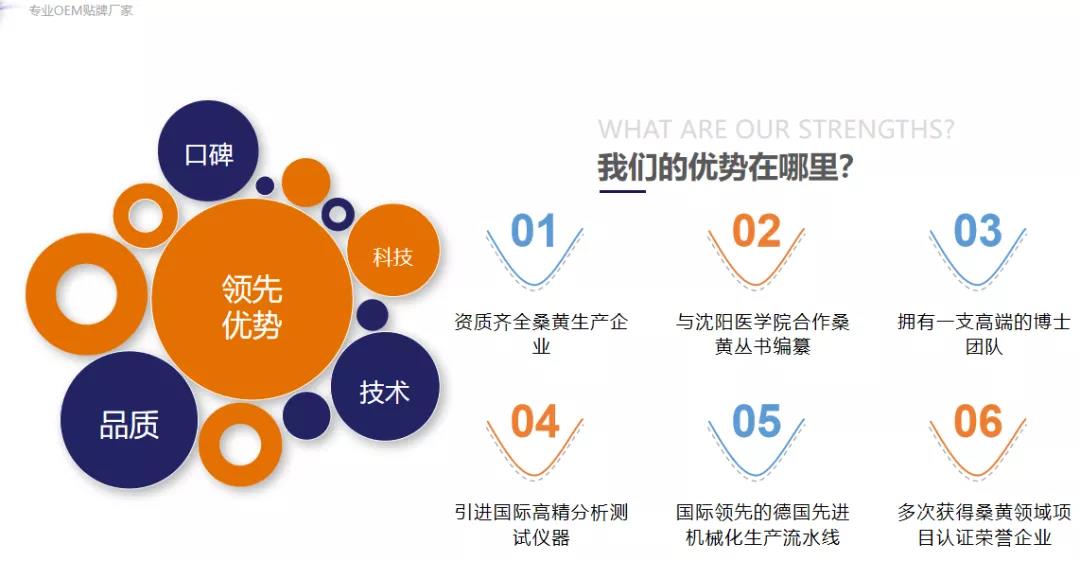 专业OEM贴牌厂家

口碑

科技

领先优势

技术

品质

WHAT ARE OUR STRENGTHS?
我们的优势在哪里?

01
资质齐全桑黄生产企业

02
与沈阳医学院合作桑黄丛书编纂

03
拥有一支高端的博士团队

04
引进国际高精分析测试仪器

05
国际领先的德国先进机械化生产流水线

06
多次获得桑黄领域项目认证荣誉企业